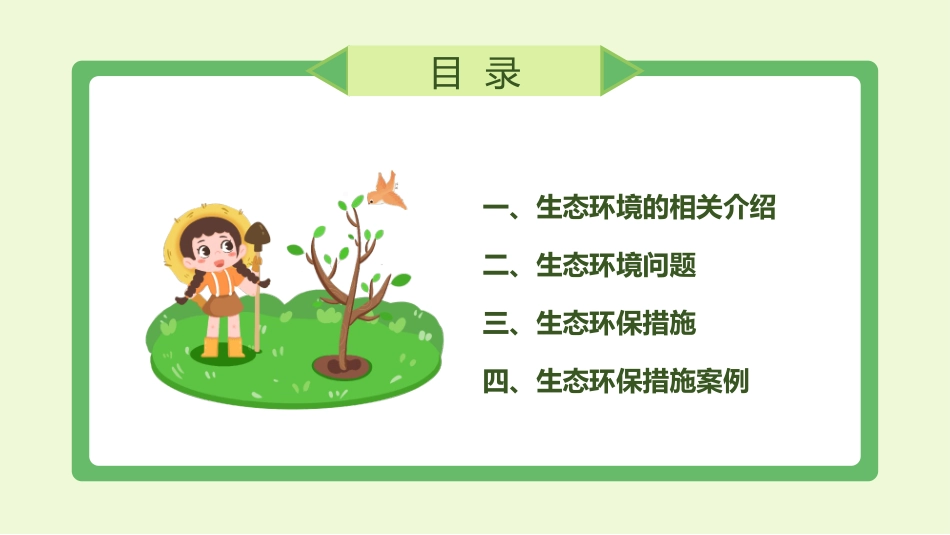 目 录

一、生态环境的相关介绍

二、生态环境问题

三、生态环保措施

四、生态环保措施案例